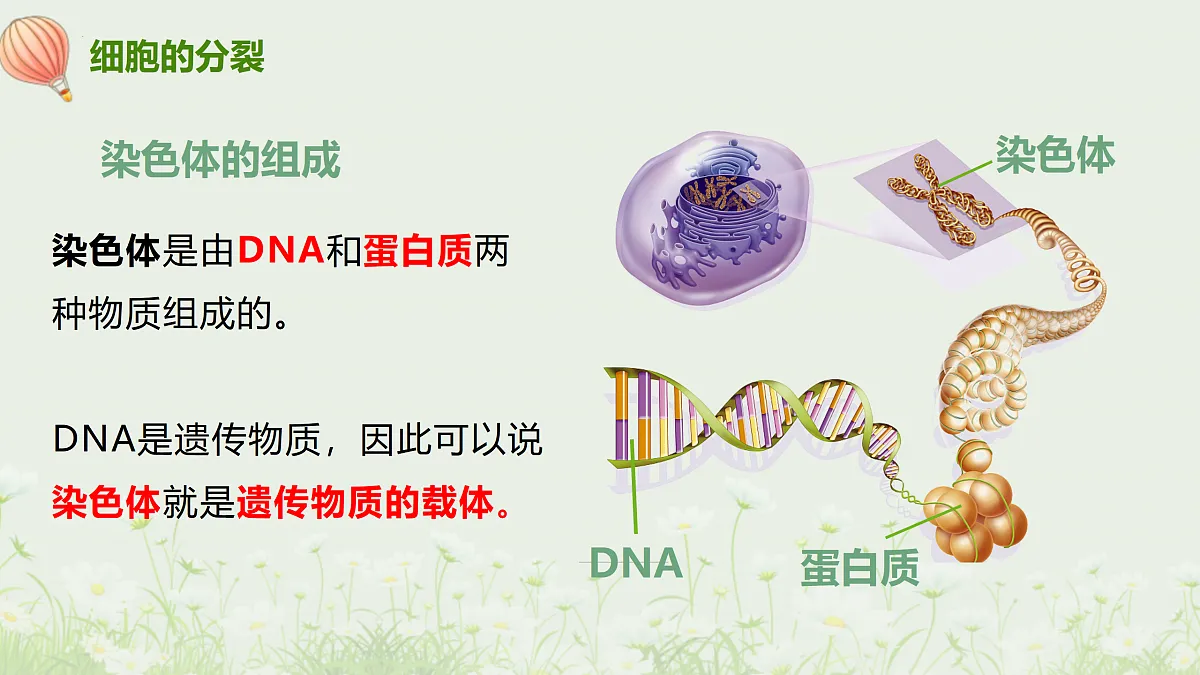 细胞的分裂

染色体的组成

染色体是由DNA和蛋白质两种物质组成的。

DNA是遗传物质，因此可以说染色体就是遗传物质的载体。

染色体

DNA

蛋白质